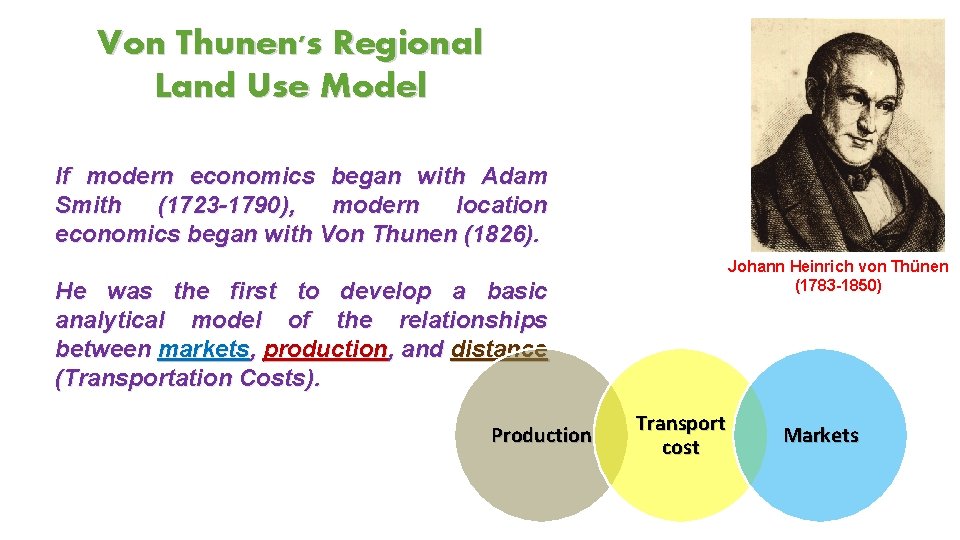 Von Thunen's Regional Land Use Model

If modern economics began with Adam Smith (1723-1790), modern location economics began with Von Thunen (1826).

He was the first to develop a basic analytical model of the relationships between markets, production, and distance (Transportation Costs).

Johann Heinrich von Thünen (1783-1850)

Production

Transport cost

Markets